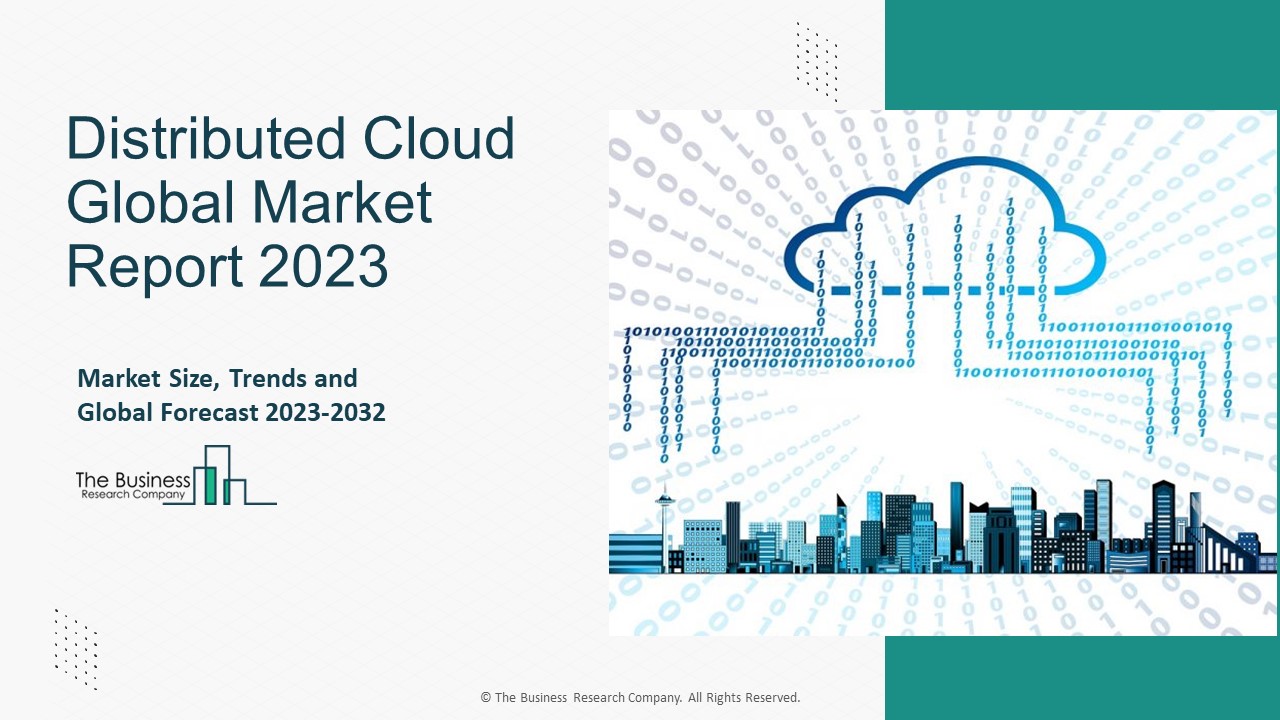 Distributed Cloud Global Market Report 2023

Market Size, Trends and Global Forecast 2023-2032

The Business Research Company

© The Business Research Company. All Rights Reserved.